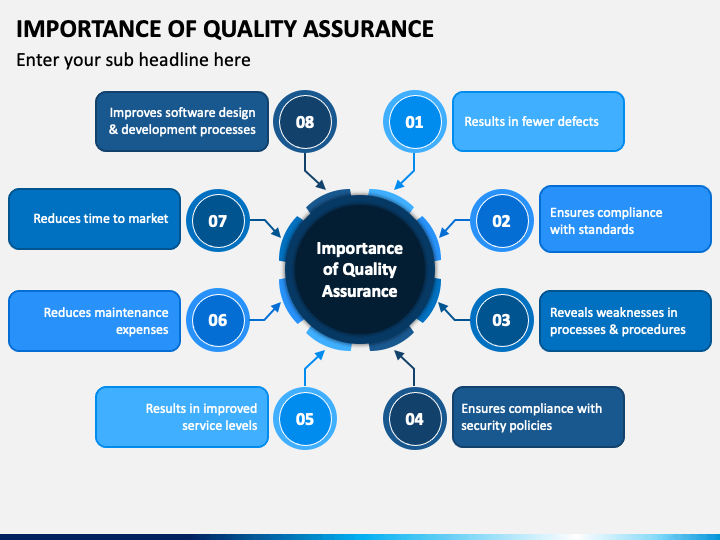 IMPORTANCE OF QUALITY ASSURANCE

Enter your sub headline here

Importance of Quality Assurance

01
Results in fewer defects

02
Ensures compliance with standards

03
Reveals weaknesses in processes & procedures

04
Ensures compliance with security policies

05
Results in improved service levels

06
Reduces maintenance expenses

07
Reduces time to market

08
Improves software design & development processes